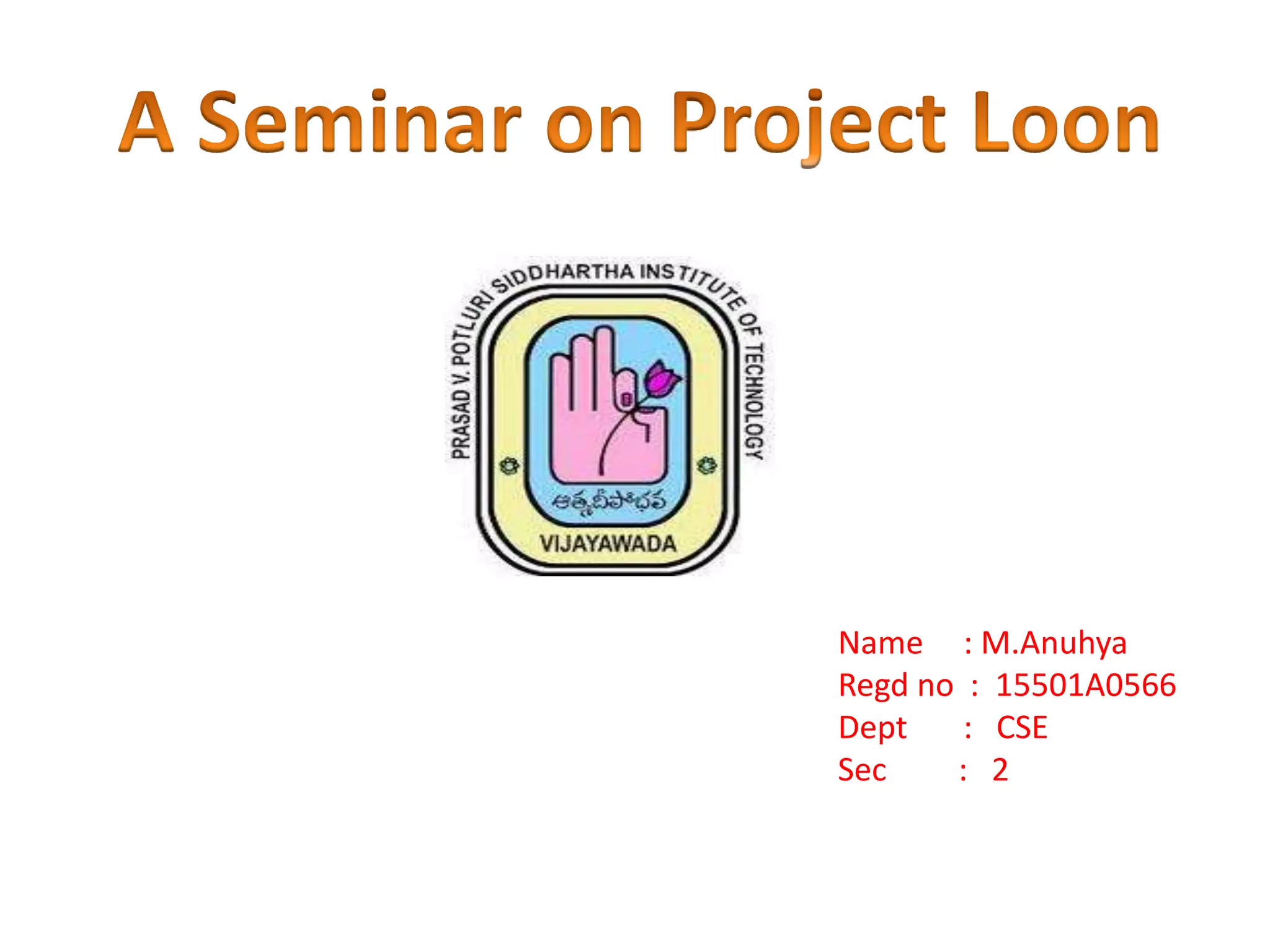 A Seminar on Project Loon

PRASAD V. POTLURI SIDDHARTHA INSTITUTE OF TECHNOLOGY

ఆత్మదీపోభవ

VIJAYAWADA

Name : M.Anuhya
Regd no : 15501A0566
Dept : CSE
Sec : 2